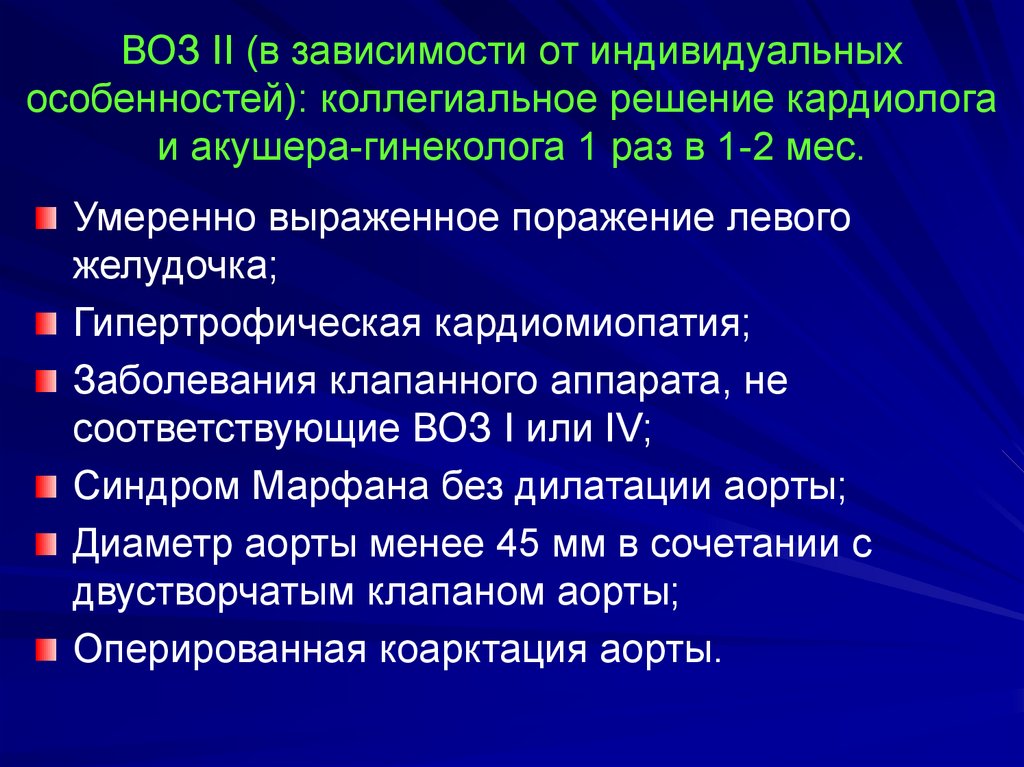 ВОЗ II (в зависимости от индивидуальных особенностей): коллегиальное решение кардиолога и акушера-гинеколога 1 раз в 1-2 мес.

Умеренно выраженное поражение левого желудочка;

Гипертрофическая кардиомиопатия;

Заболевания клапанного аппарата, не соответствующие ВОЗ I или IV;

Синдром Марфана без дилатации аорты;

Диаметр аорты менее 45 мм в сочетании с двустворчатым клапаном аорты;

Оперированная коарктация аорты.